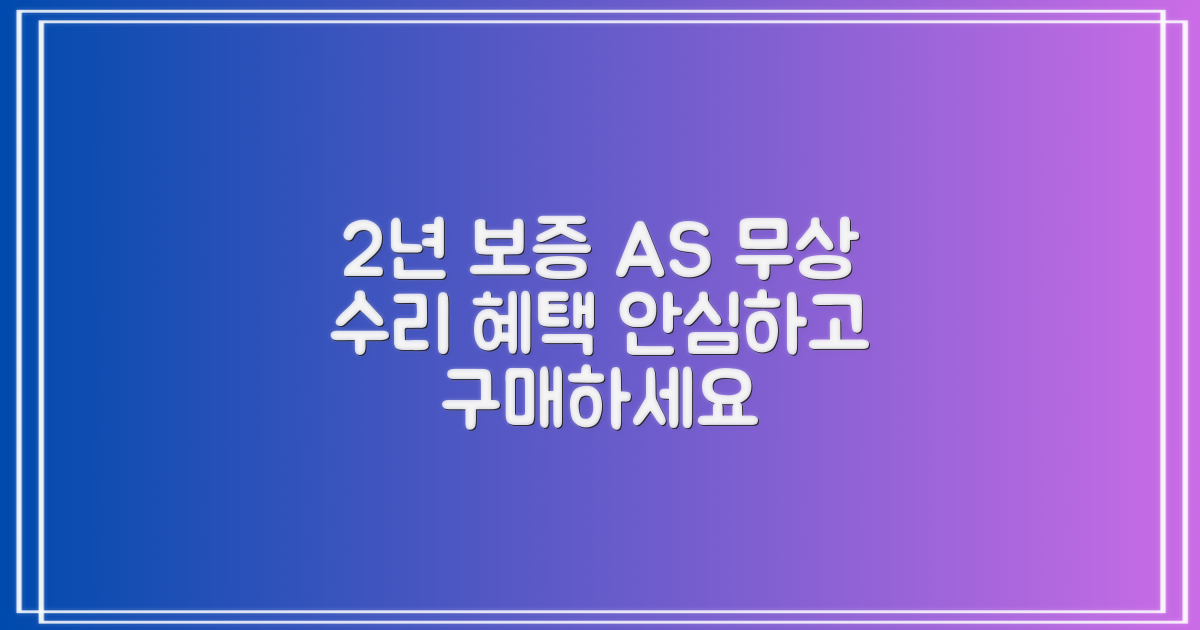 2년 보증 AS 무상 수리 혜택 안심하고 구매하세요